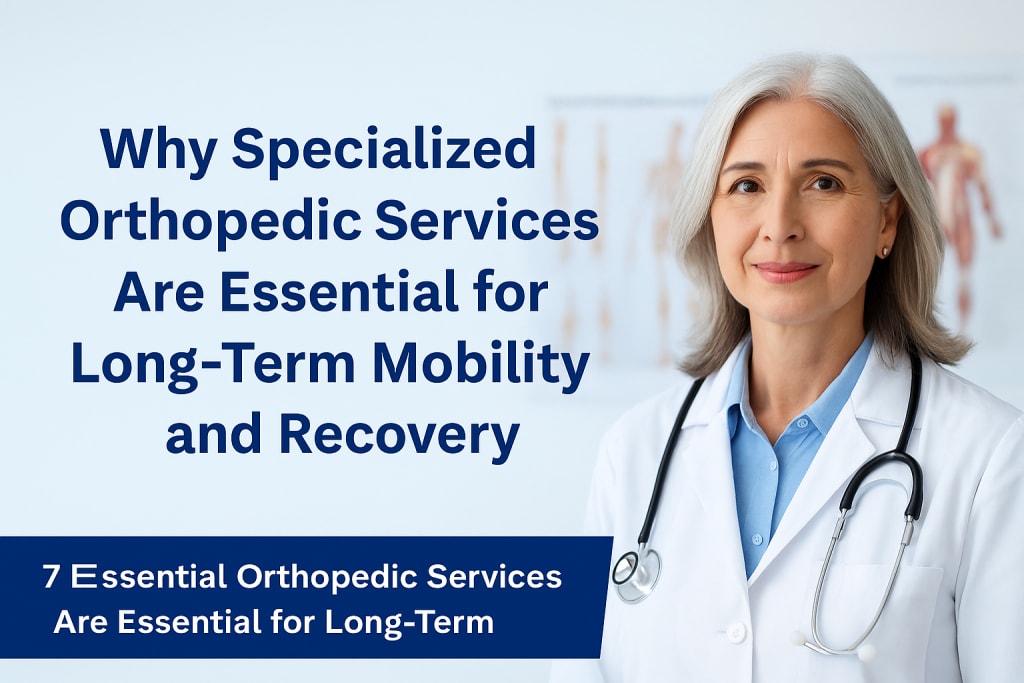 Why Specialized Orthopedic Services Are Essential for Long-Term Mobility and Recovery

7 Essential Orthopedic Services Are Essential for Long-Term